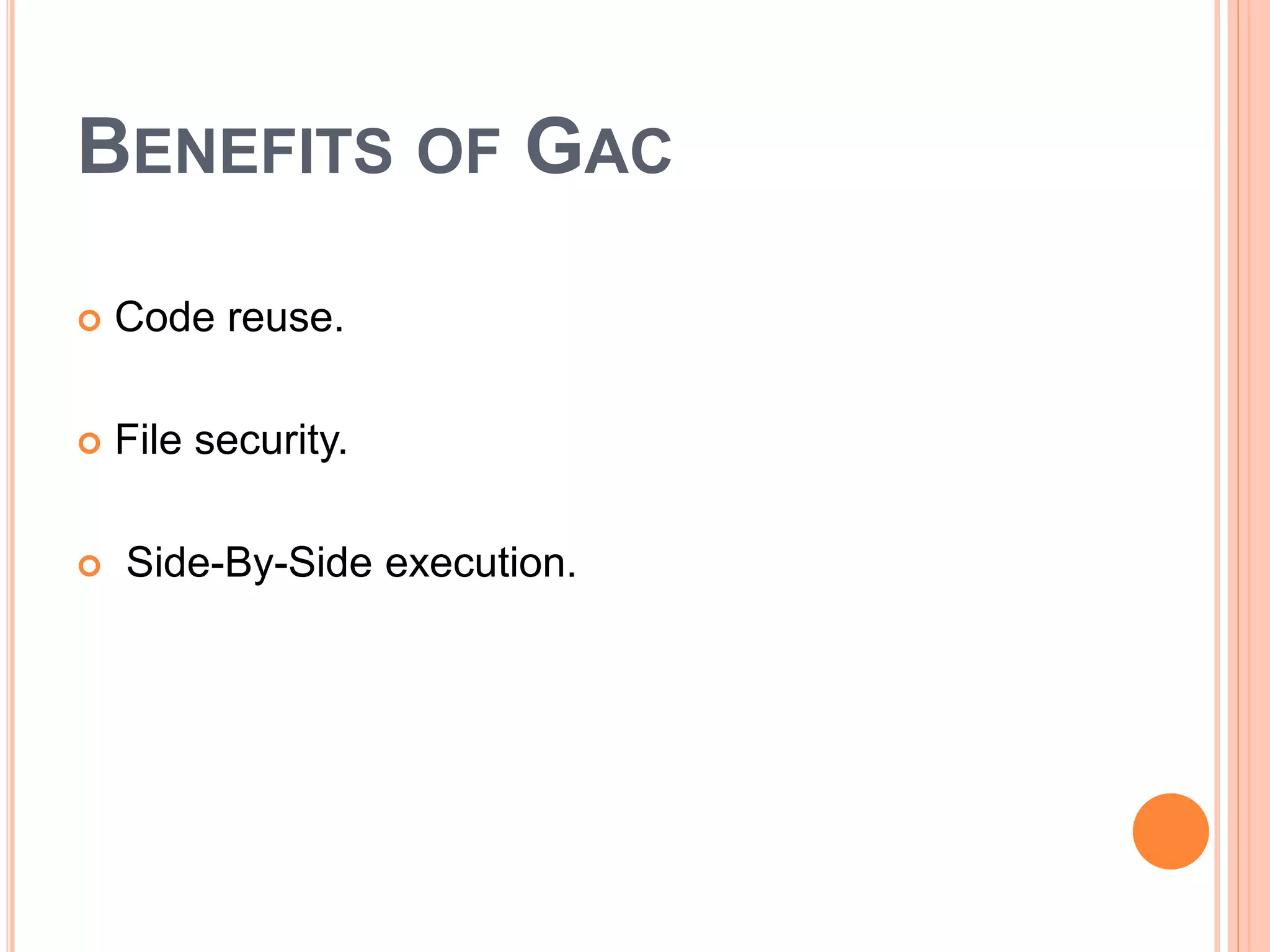 BENEFITS OF GAC

Code reuse.

File security.

Side-By-Side execution.